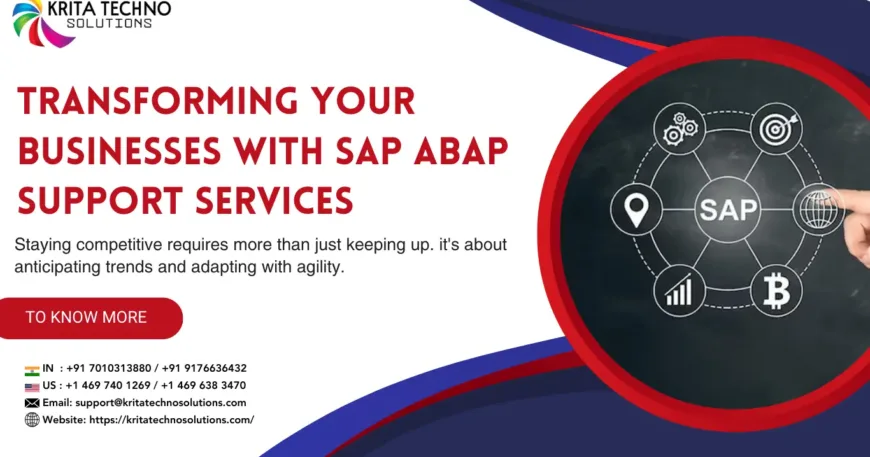 KRITA TECHNO SOLUTIONS

TRANSFORMING YOUR BUSINESSES WITH SAP ABAP SUPPORT SERVICES

Staying competitive requires more than just keeping up. it's about anticipating trends and adapting with agility.

TO KNOW MORE

IN : +91 7010313880 / +91 9176636432
US : +1 469 740 1269 / +1 469 638 3470
Email: support@kritatechnosolutions.com
Website: https://kritatechnosolutions.com/

SAP